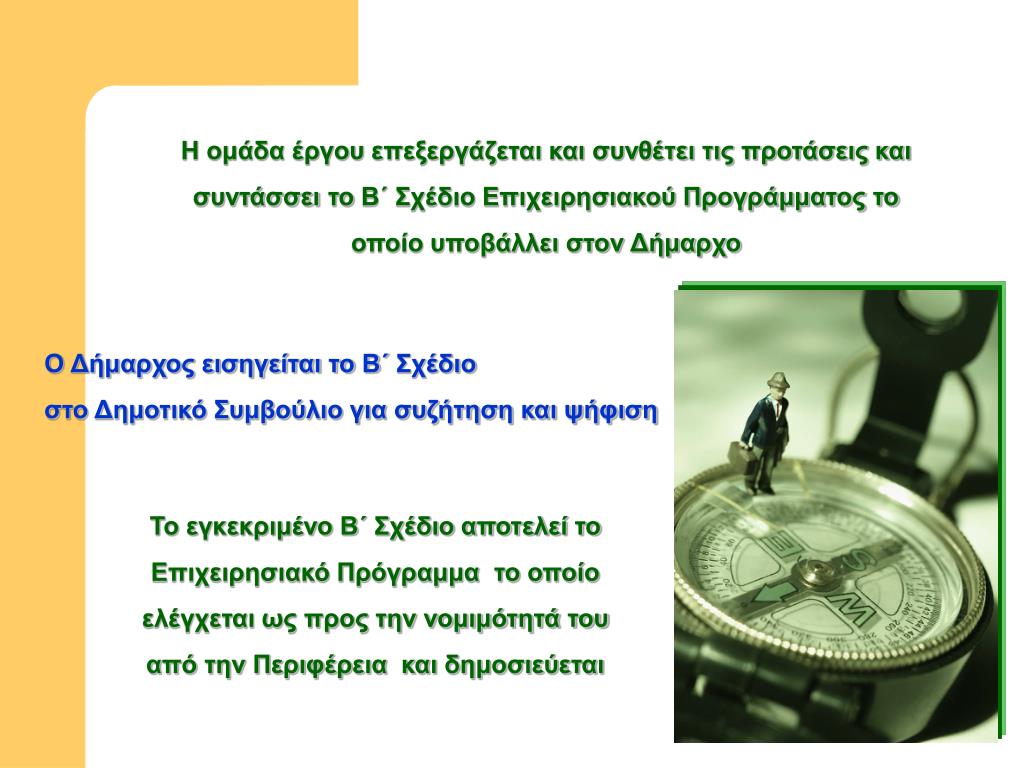 Η ομάδα έργου επεξεργάζεται και συνθέτει τις προτάσεις και συντάσσει το Β΄ Σχέδιο Επιχειρησιακού Προγράμματος το οποίο υποβάλλει στον Δήμαρχο

Ο Δήμαρχος εισηγείται το Β΄ Σχέδιο στο Δημοτικό Συμβούλιο για συζήτηση και ψήφιση

Το εγκεκριμένο Β΄ Σχέδιο αποτελεί το Επιχειρησιακό Πρόγραμμα το οποίο ελέγχεται ως προς την νομιμότητά του από την Περιφέρεια και δημοσιεύεται